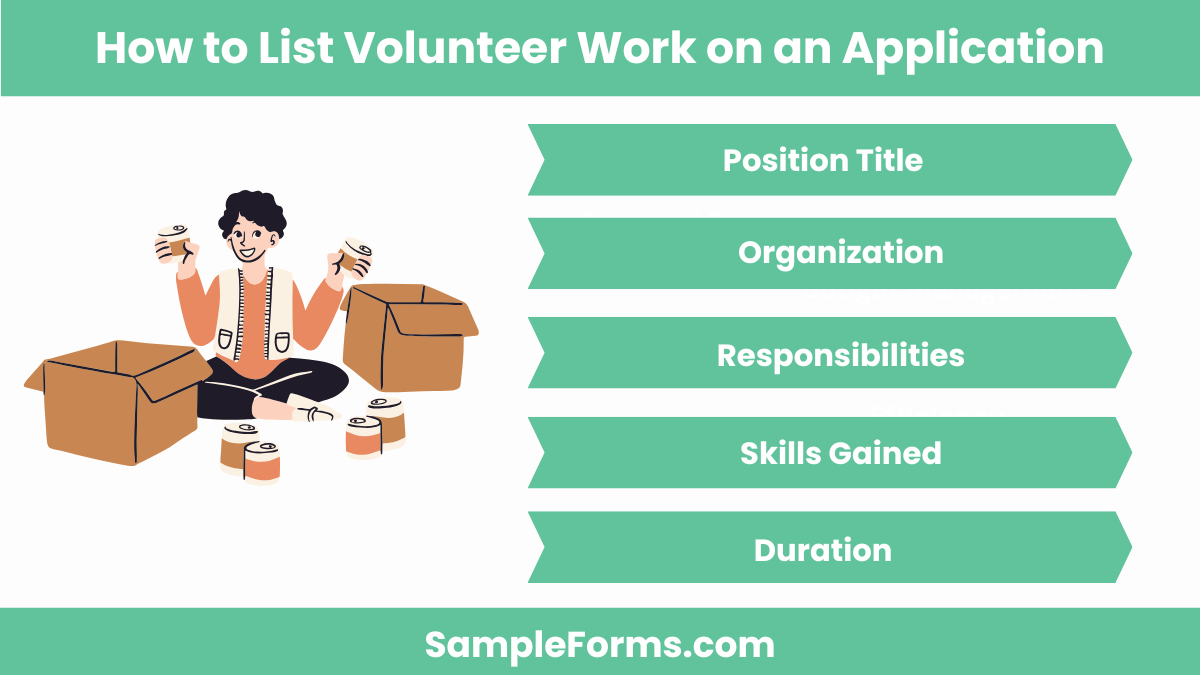 How to List Volunteer Work on an Application

Position Title

Organization

Responsibilities

Skills Gained

Duration

SampleForms.com